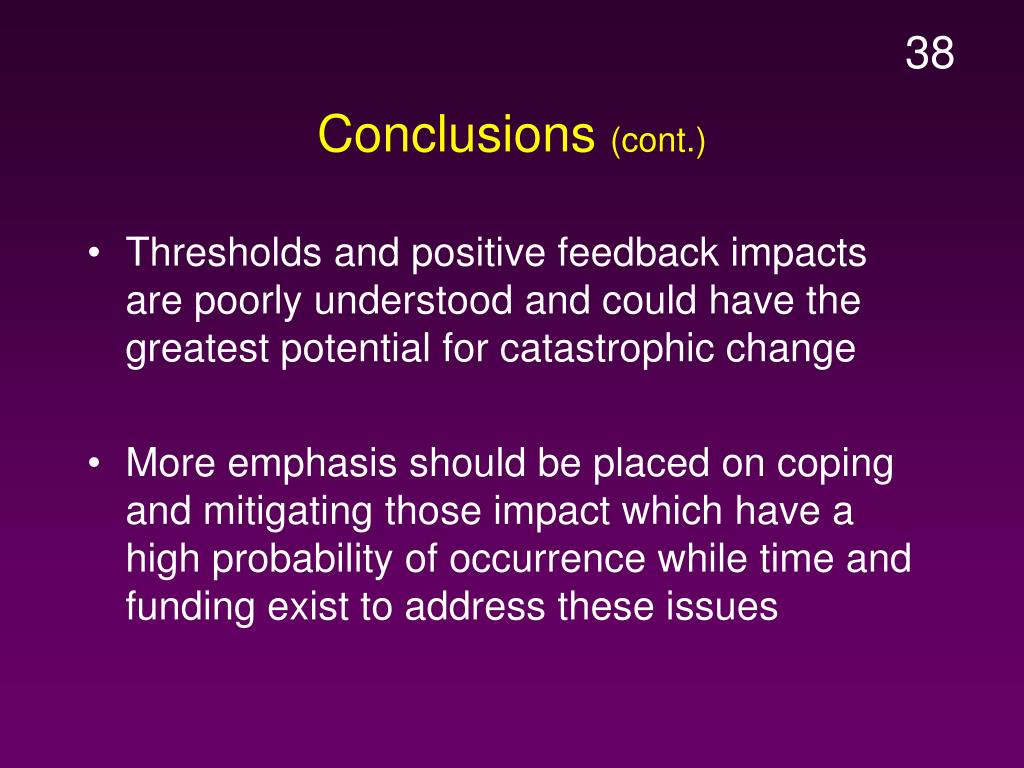 38

Conclusions (cont.)

• Thresholds and positive feedback impacts are poorly understood and could have the greatest potential for catastrophic change

• More emphasis should be placed on coping and mitigating those impact which have a high probability of occurrence while time and funding exist to address these issues